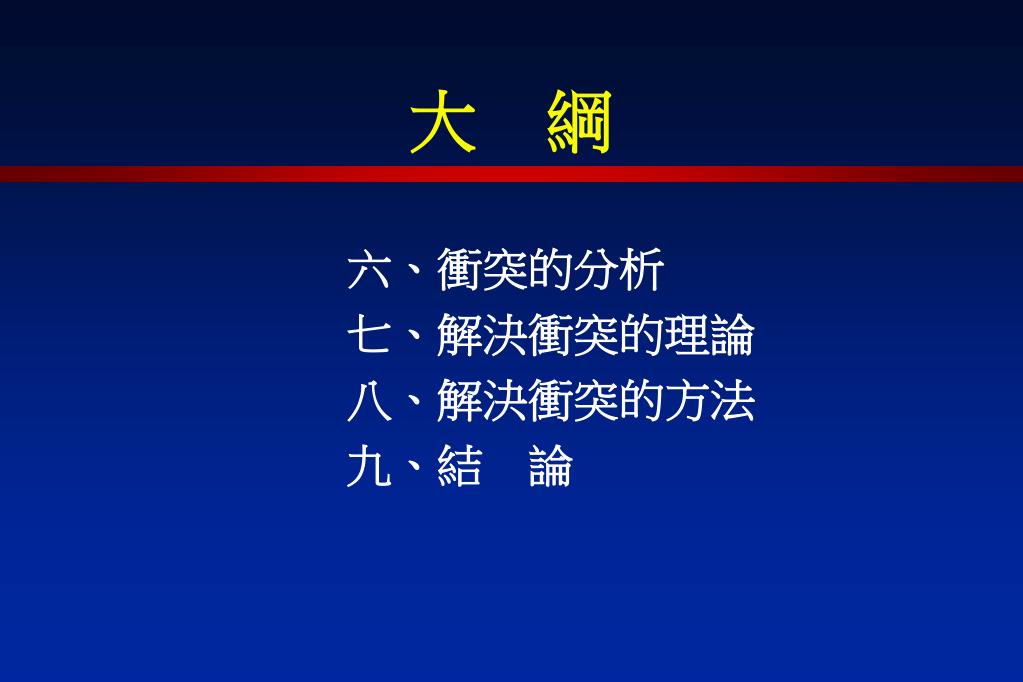 大　綱

六、衝突的分析
七、解決衝突的理論
八、解決衝突的方法
九、結　論